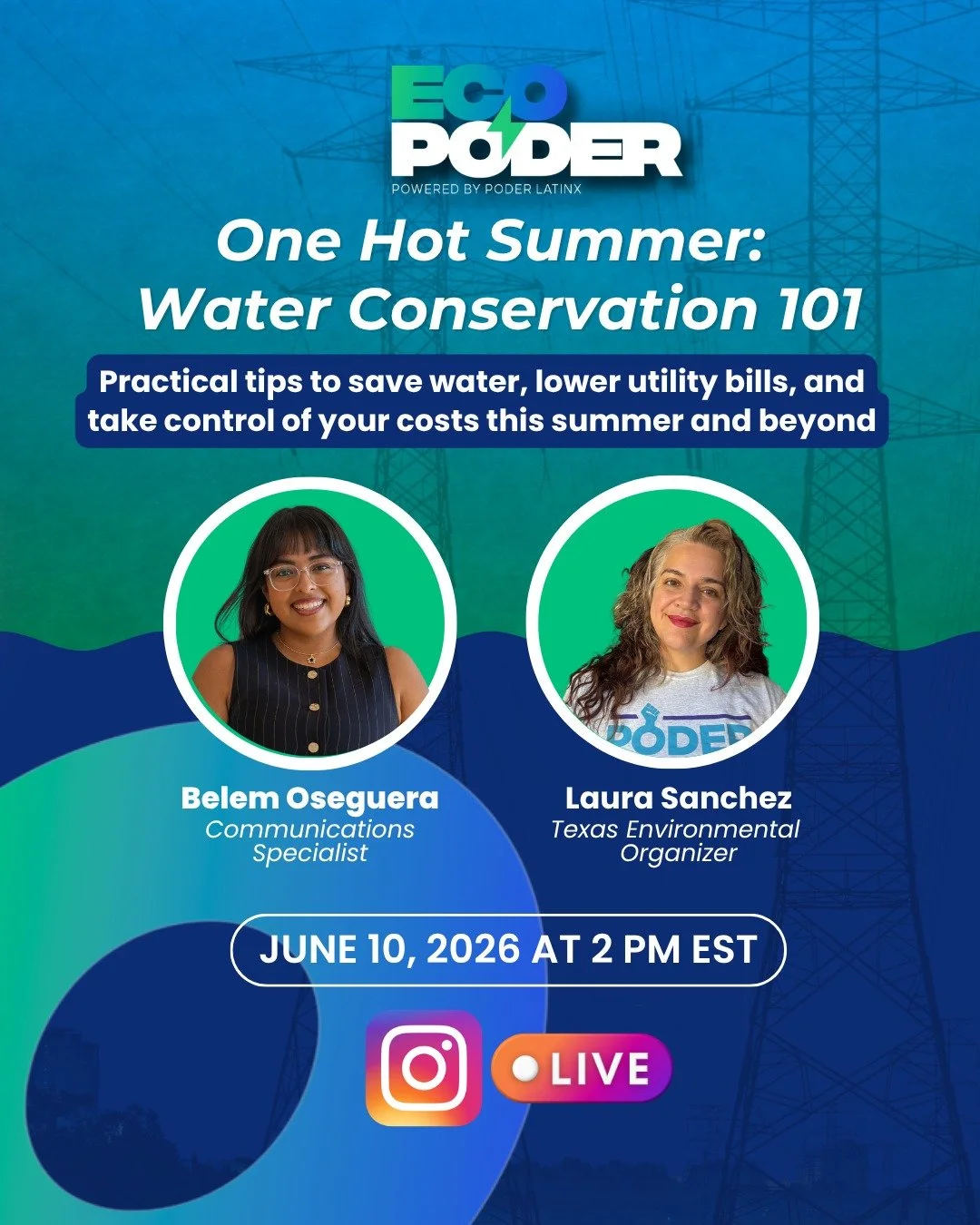 ECO
PODER
POWERED BY PODER LATINX

One Hot Summer: Water Conservation 101

Practical tips to save water, lower utility bills, and take control of your costs this summer and beyond

PODER

Belem Oseguera
Communications Specialist

Laura Sanchez
Texas Environmental Organizer

JUNE 10, 2026 AT 2 PM EST

LIVE